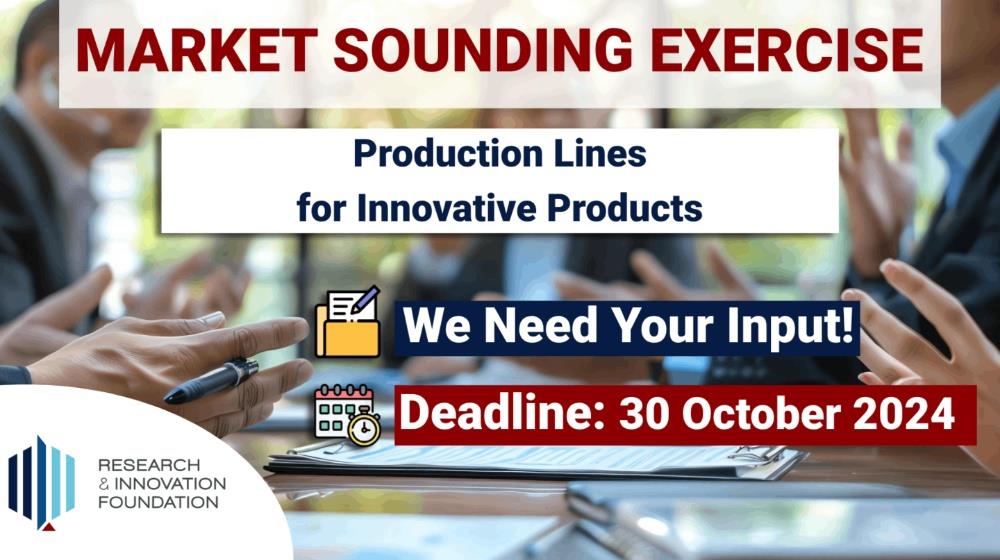 MARKET SOUNDING EXERCISE

Production Lines for Innovative Products

We Need Your Input!

Deadline: 30 October 2024

RESEARCH & INNOVATION FOUNDATION